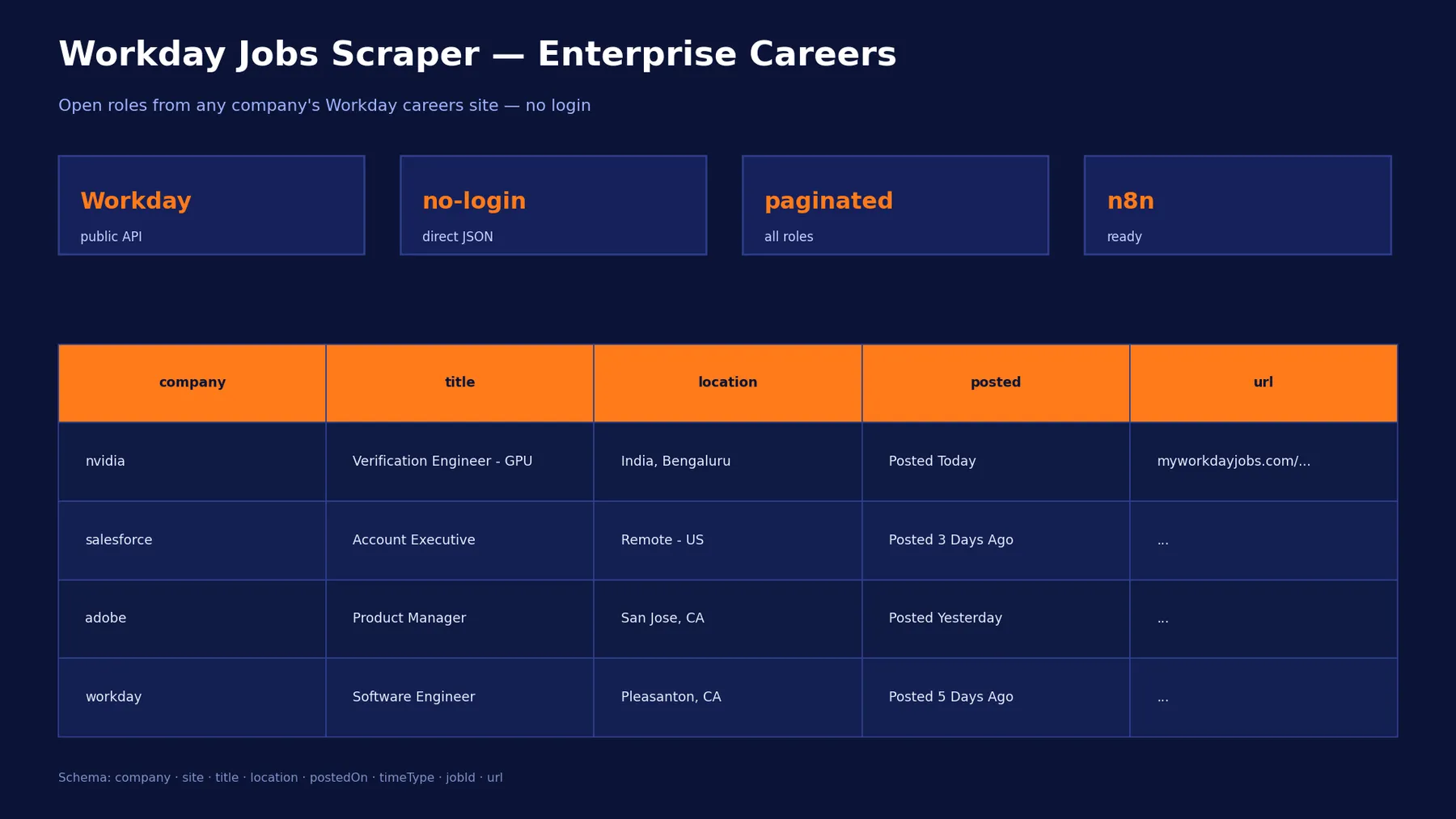 Workday Jobs Scraper — Enterprise Careers

Open roles from any company's Workday careers site — no login

Workday
public API

no-login
direct JSON

paginated
all roles

n8n
ready

| company | title | location | posted | url |
|---|---|---|---|---|
| nvidia | Verification Engineer - GPU | India, Bengaluru | Posted Today | myworkdayjobs.com/... |
| salesforce | Account Executive | Remote - US | Posted 3 Days Ago | ... |
| adobe | Product Manager | San Jose, CA | Posted Yesterday | ... |
| workday | Software Engineer | Pleasanton, CA | Posted 5 Days Ago | ... |

Schema: company · site · title · location · postedOn · timeType · jobId · url